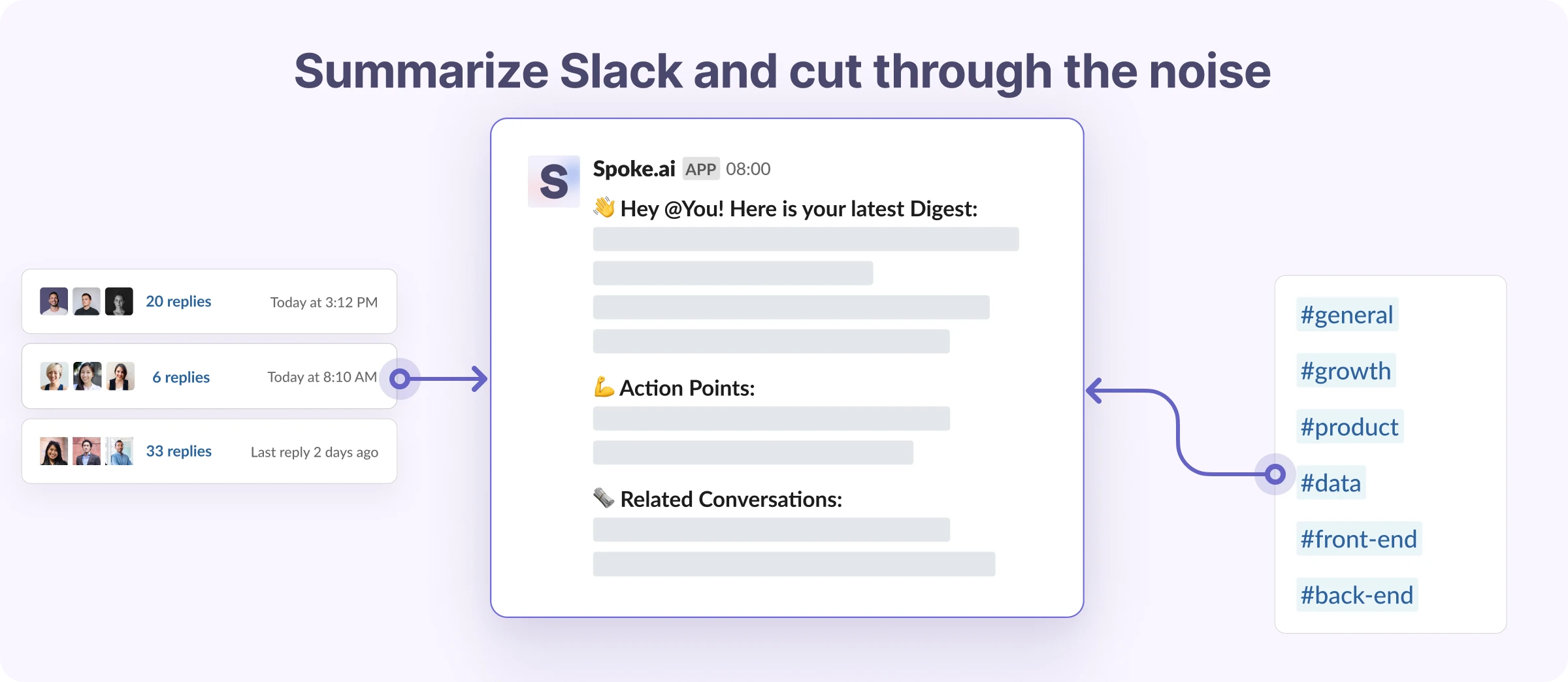 Summarize Slack and cut through the noise

20 replies Today at 3:12 PM

6 replies Today at 8:10 AM

33 replies Last reply 2 days ago

S

Spoke.ai APP 08:00

👋 Hey @You! Here is your latest Digest:

💪 Action Points:

🗞️ Related Conversations:

#general

#growth

#product

#data

#front-end

#back-end